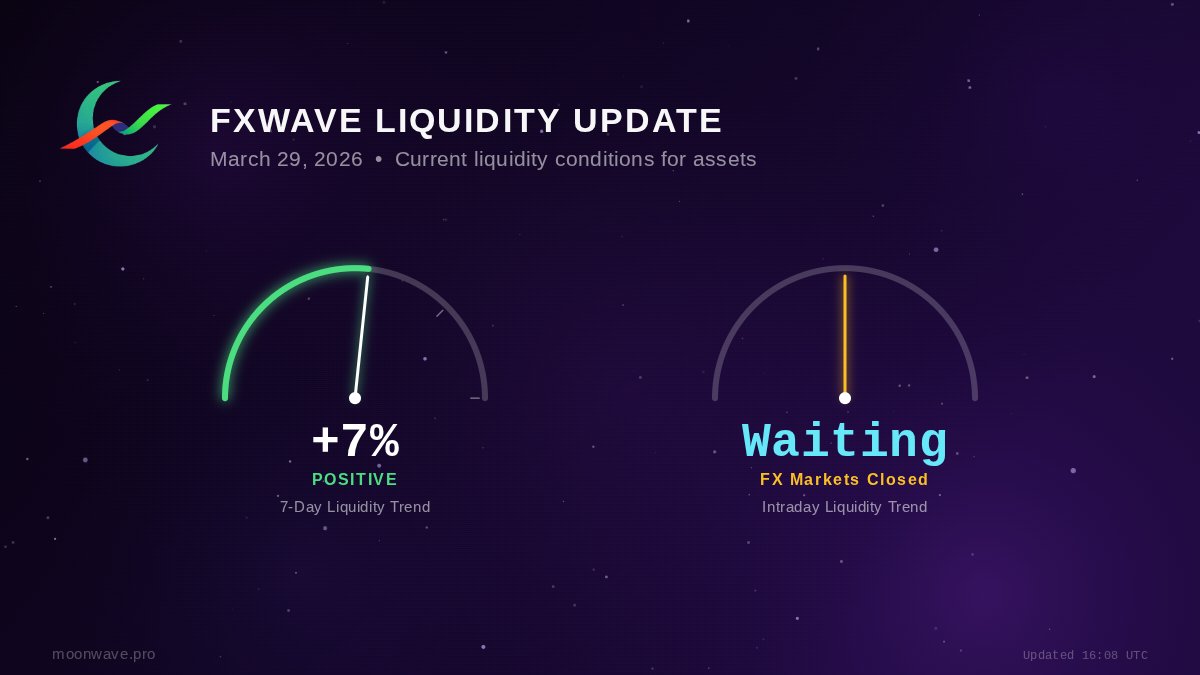 FXWAVE LIQUIDITY UPDATE
March 29, 2026 • Current liquidity conditions for assets

+7%
POSITIVE
7-Day Liquidity Trend

Waiting
FX Markets Closed
Intraday Liquidity Trend

moonwave.pro

Updated 16:08 UTC